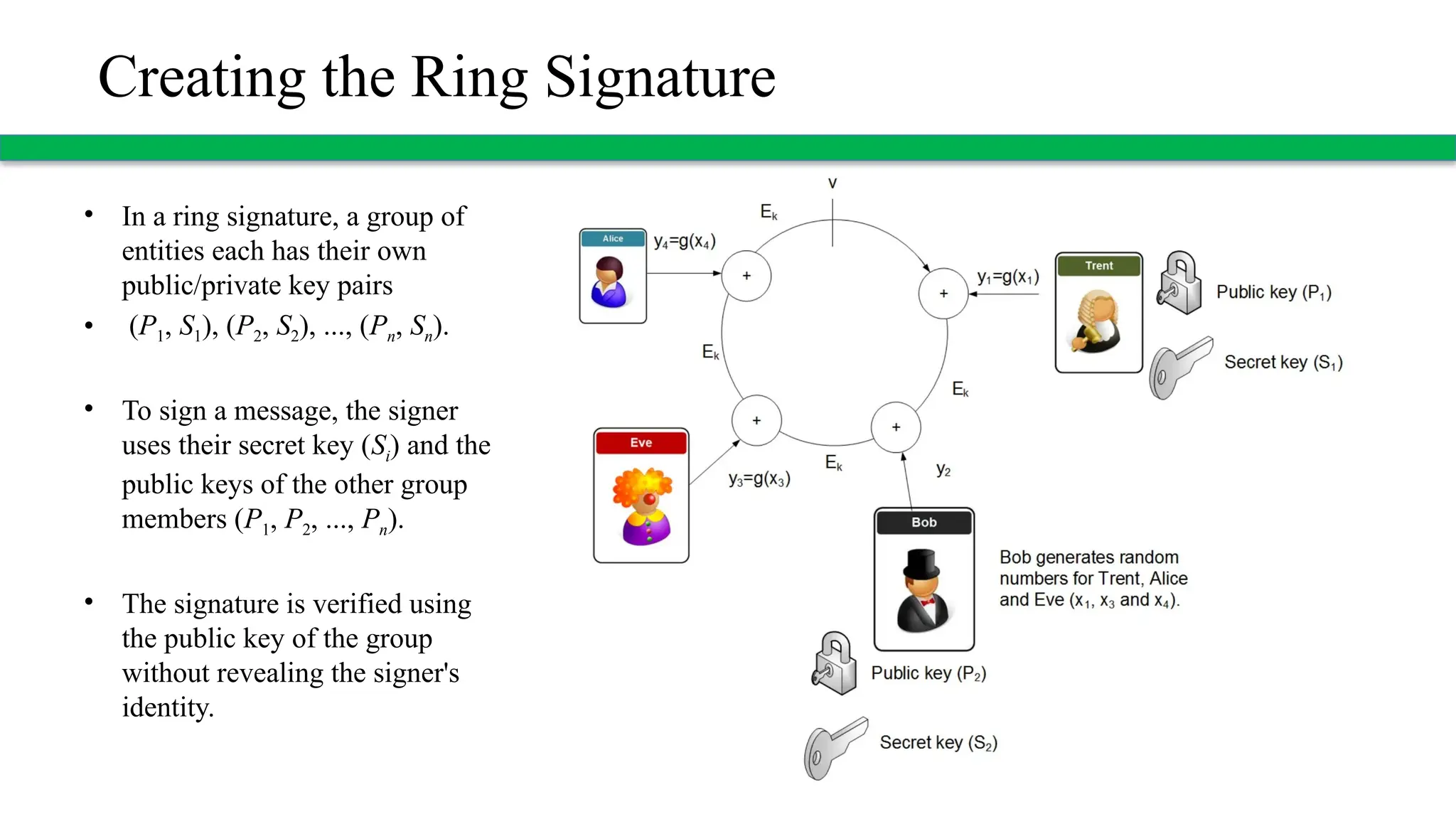 Creating the Ring Signature

• In a ring signature, a group of entities each has their own public/private key pairs
• $(P_1, S_1), (P_2, S_2), ..., (P_n, S_n)$.

• To sign a message, the signer uses their secret key ($S_i$) and the public keys of the other group members ($P_1, P_2, ..., P_n$).

• The signature is verified using the public key of the group without revealing the signer's identity.

v

$E_k$

Alice

$y_4=g(x_4)$

+

+

$y_1=g(x_1)$

Trent

Public key ($P_1$)

Secret key ($S_1$)

$E_k$

$E_k$

+

+

Eve

$y_3=g(x_3)$

$E_k$

$y_2$

Bob

Bob generates random numbers for Trent, Alice and Eve ($x_1$, $x_3$ and $x_4$).

Public key ($P_2$)

Secret key ($S_2$)